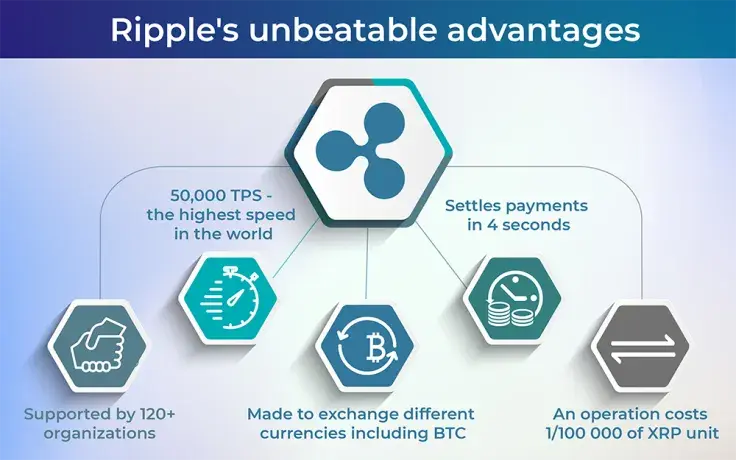 Ripple's unbeatable advantages

50,000 TPS - the highest speed in the world

Settles payments in 4 seconds

Supported by 120+ organizations

Made to exchange different currencies including BTC

An operation costs 1/100 000 of XRP unit